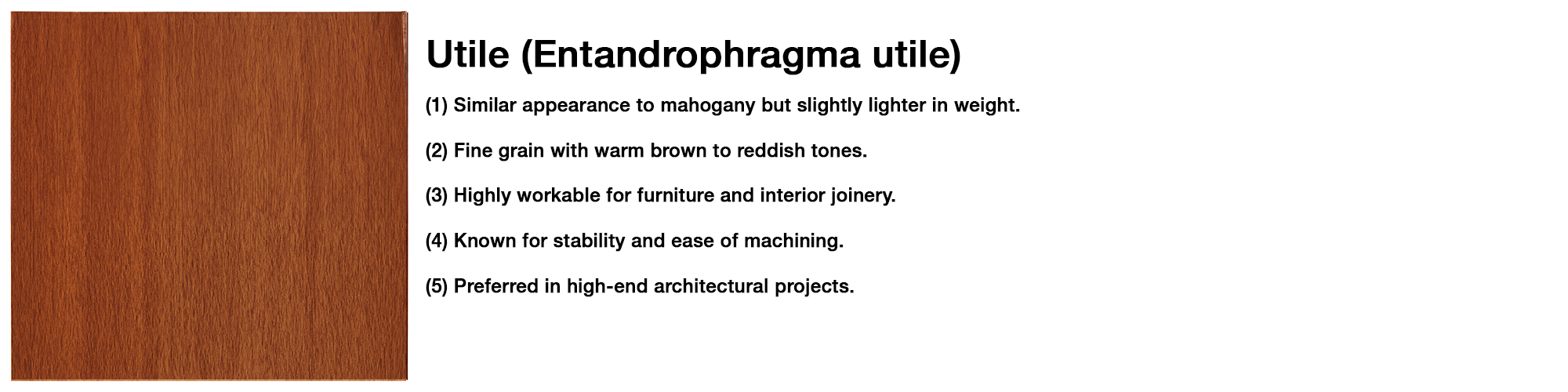 Utile (Entandrophragma utile)

(1) Similar appearance to mahogany but slightly lighter in weight.

(2) Fine grain with warm brown to reddish tones.

(3) Highly workable for furniture and interior joinery.

(4) Known for stability and ease of machining.

(5) Preferred in high-end architectural projects.